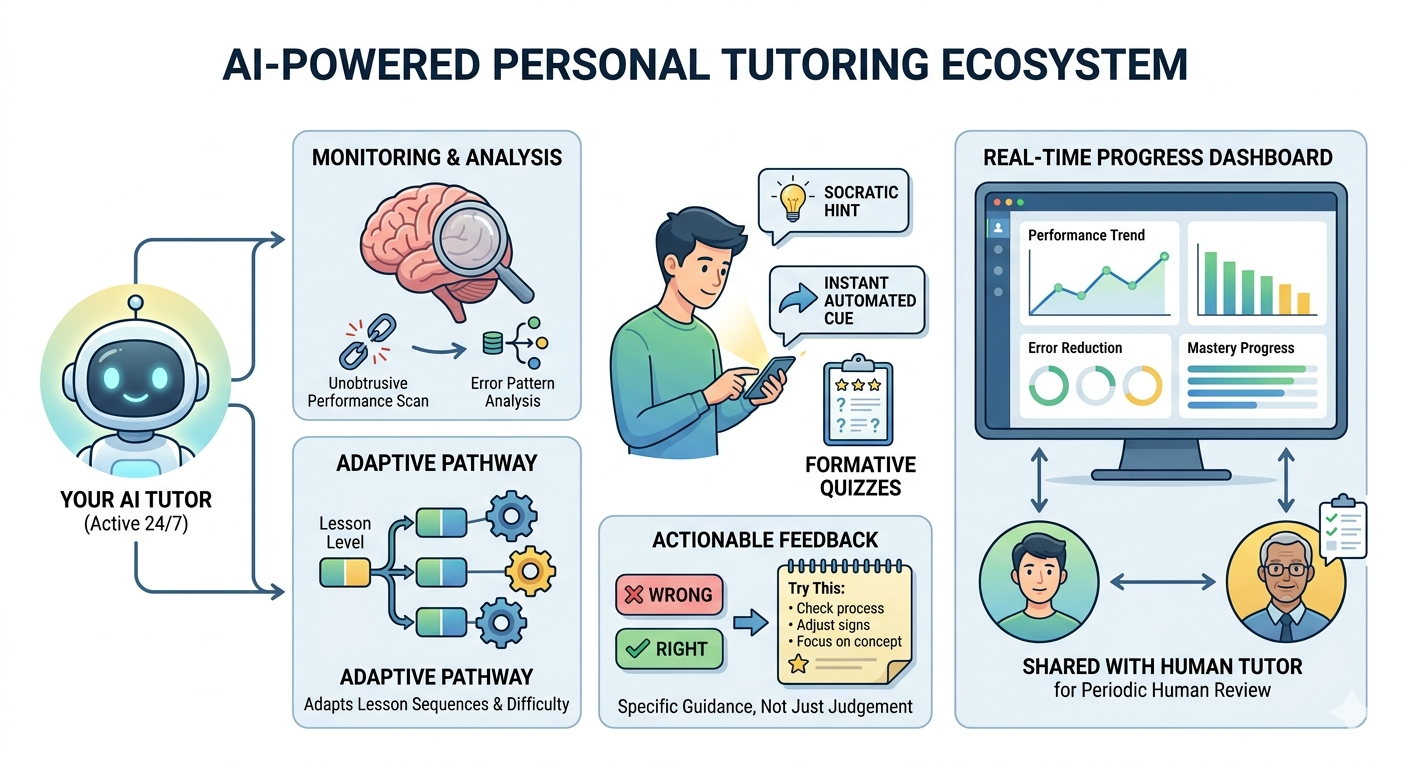 AI-POWERED PERSONAL TUTORING ECOSYSTEM

YOUR AI TUTOR
(Active 24/7)

MONITORING & ANALYSIS

Unobtrusive Performance Scan

Error Pattern Analysis

ADAPTIVE PATHWAY

Lesson Level

ADAPTIVE PATHWAY
Adapts Lesson Sequences & Difficulty

SOCRATIC HINT

INSTANT AUTOMATED CUE

FORMATIVE QUIZZES

ACTIONABLE FEEDBACK

WRONG

RIGHT

Try This:
• Check process
• Adjust signs
• Focus on concept

Specific Guidance, Not Just Judgement

REAL-TIME PROGRESS DASHBOARD

Performance Trend

Error Reduction

Mastery Progress

SHARED WITH HUMAN TUTOR
for Periodic Human Review